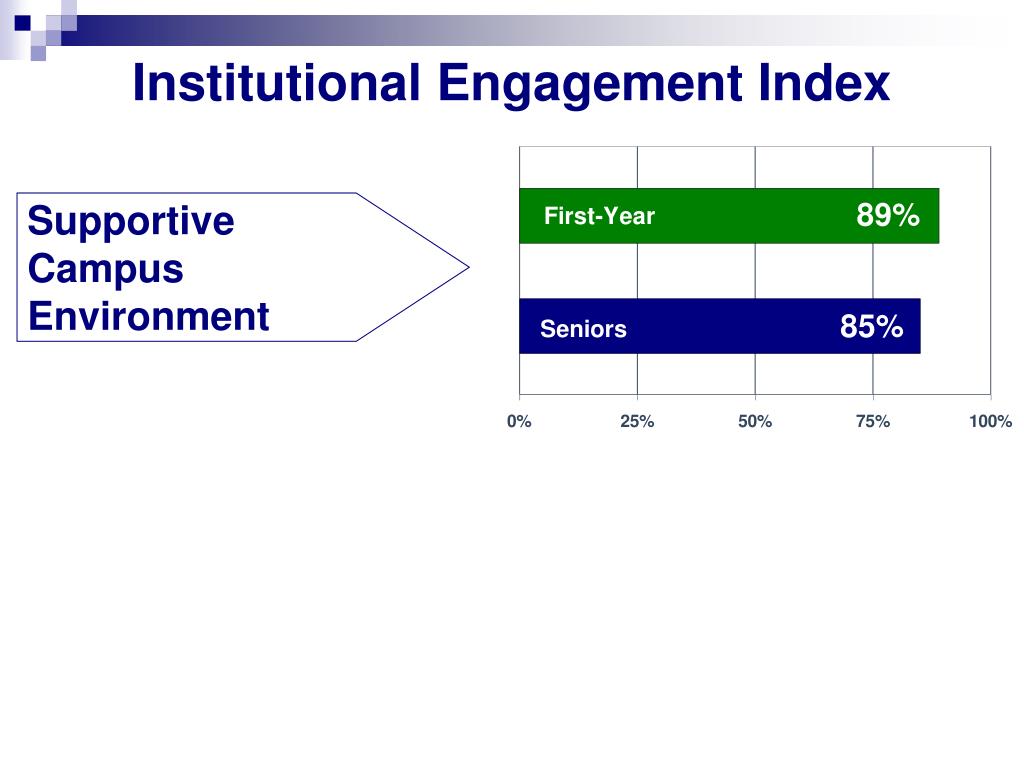 Institutional Engagement Index

Supportive Campus Environment

First-Year 89%

Seniors 85%

0% 25% 50% 75% 100%